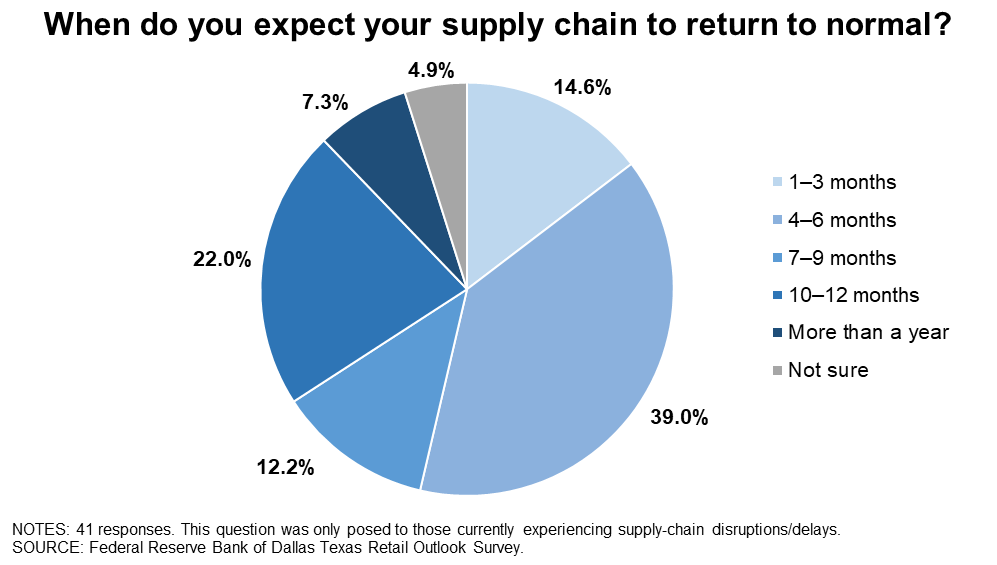 When do you expect your supply chain to return to normal?

4.9%
14.6%
7.3%
22.0%
39.0%
12.2%

1–3 months
4–6 months
7–9 months
10–12 months
More than a year
Not sure

NOTES: 41 responses. This question was only posed to those currently experiencing supply-chain disruptions/delays.
SOURCE: Federal Reserve Bank of Dallas Texas Retail Outlook Survey.